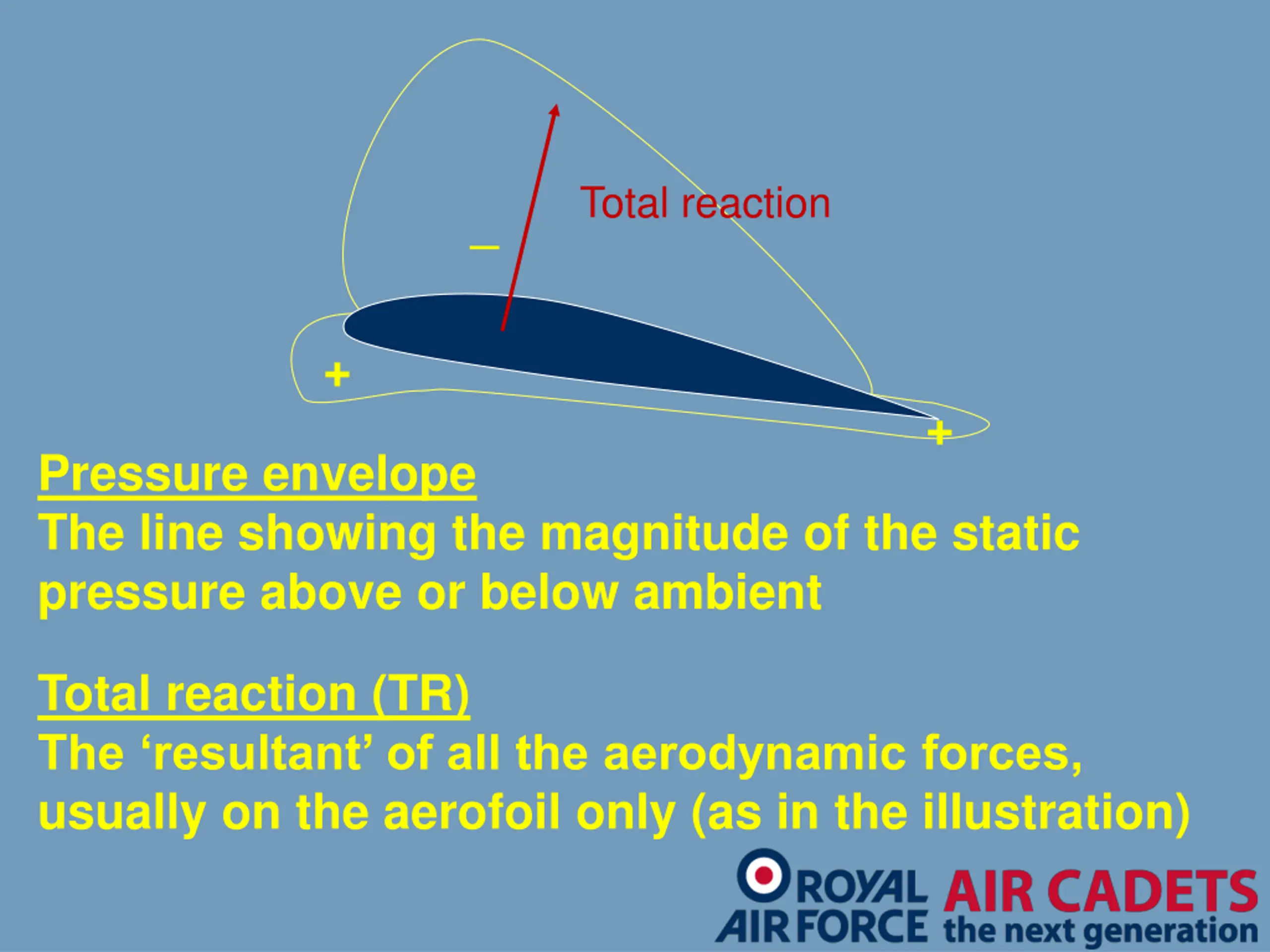 Total reaction

–

+

+

Pressure envelope
The line showing the magnitude of the static pressure above or below ambient

Total reaction (TR)
The ‘resultant’ of all the aerodynamic forces, usually on the aerofoil only (as in the illustration)

ROYAL AIR FORCE AIR CADETS the next generation